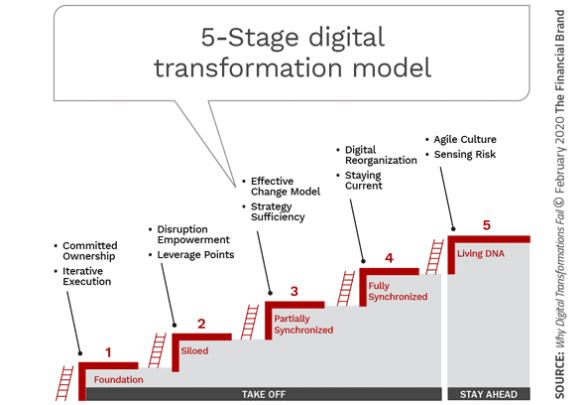 5-Stage digital transformation model

• Committed Ownership
• Iterative Execution

• Disruption Empowerment
• Leverage Points

• Effective Change Model
• Strategy Sufficiency

• Digital Reorganization
• Staying Current

• Agile Culture
• Sensing Risk

1
Foundation

2
Siloed

3
Partially Synchronized

4
Fully Synchronized

5
Living DNA

TAKE OFF

STAY AHEAD

SOURCE: Why Digital Transformations Fail © February 2020 The Financial Brand